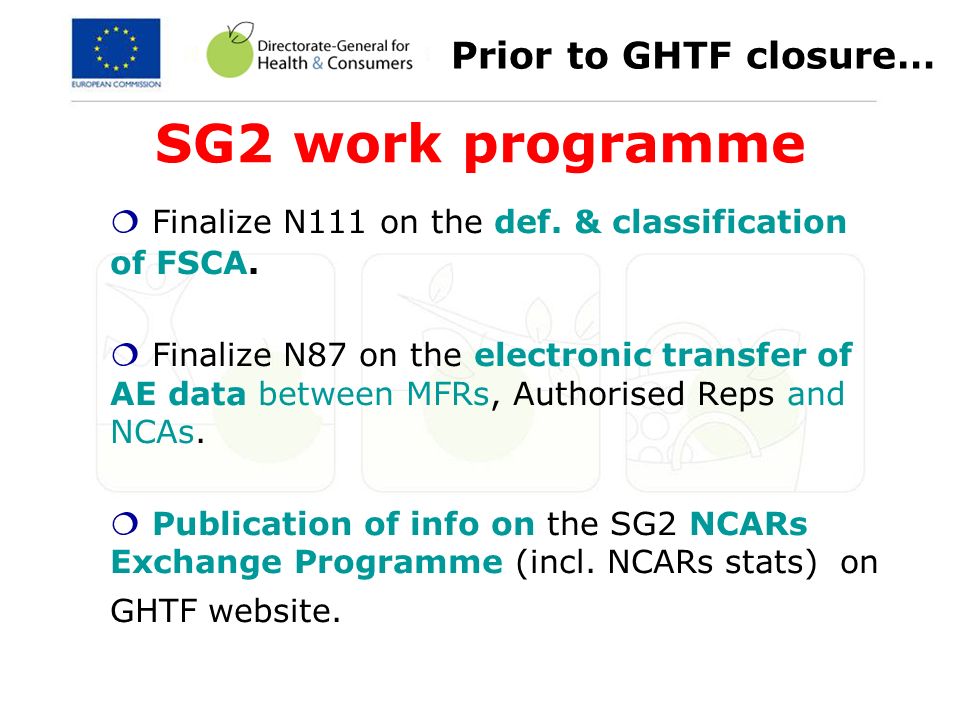 EUROPEAN COMMISSION

Directorate-General for Health & Consumers

Prior to GHTF closure…

SG2 work programme

❍ Finalize N111 on the def. & classification of FSCA.

❍ Finalize N87 on the electronic transfer of AE data between MFRs, Authorised Reps and NCAs.

❍ Publication of info on the SG2 NCARs Exchange Programme (incl. NCARs stats) on GHTF website.